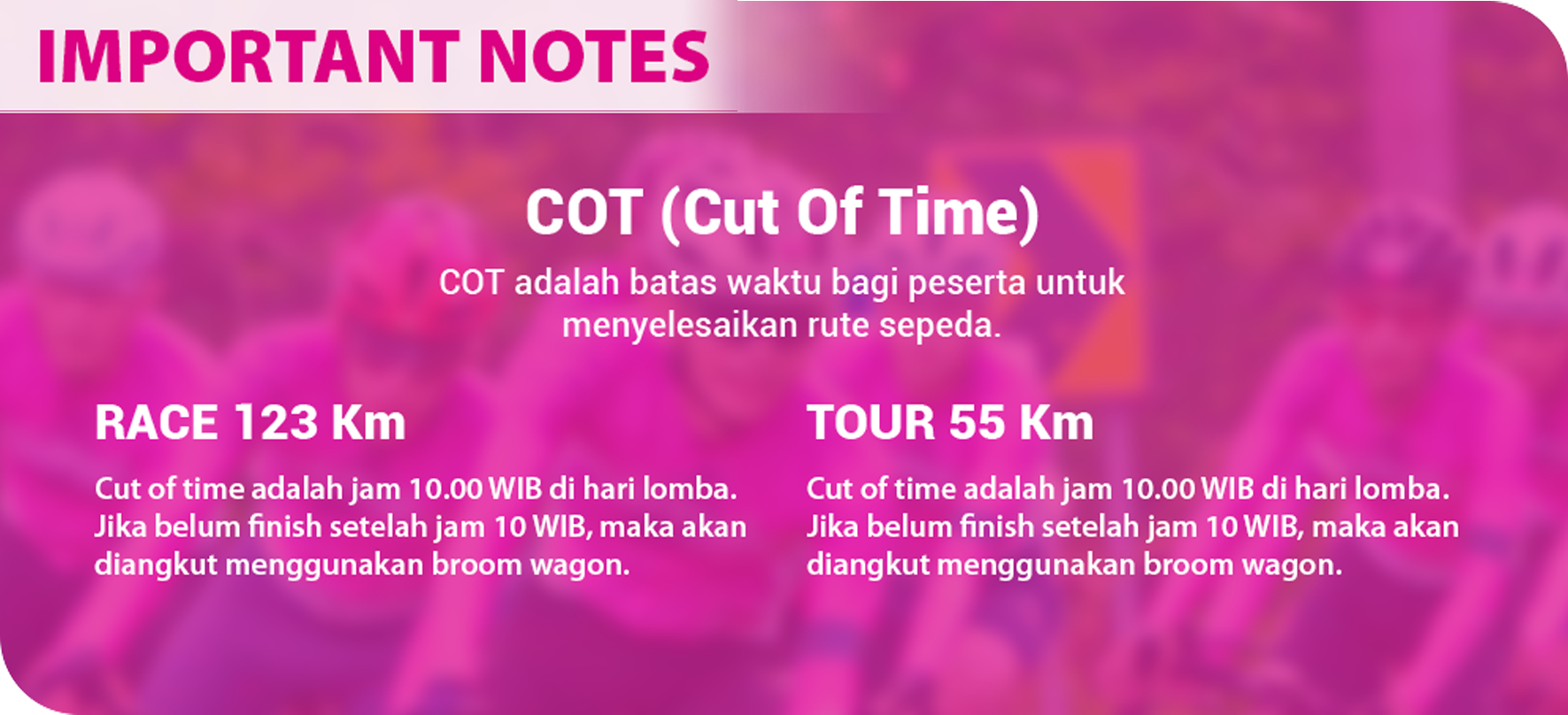 IMPORTANT NOTES

COT (Cut Of Time)

COT adalah batas waktu bagi peserta untuk menyelesaikan rute sepeda.

RACE 123 Km

Cut of time adalah jam 10.00 WIB di hari lomba. Jika belum finish setelah jam 10 WIB, maka akan diangkut menggunakan broom wagon.

TOUR 55 Km

Cut of time adalah jam 10.00 WIB di hari lomba. Jika belum finish setelah jam 10 WIB, maka akan diangkut menggunakan broom wagon.